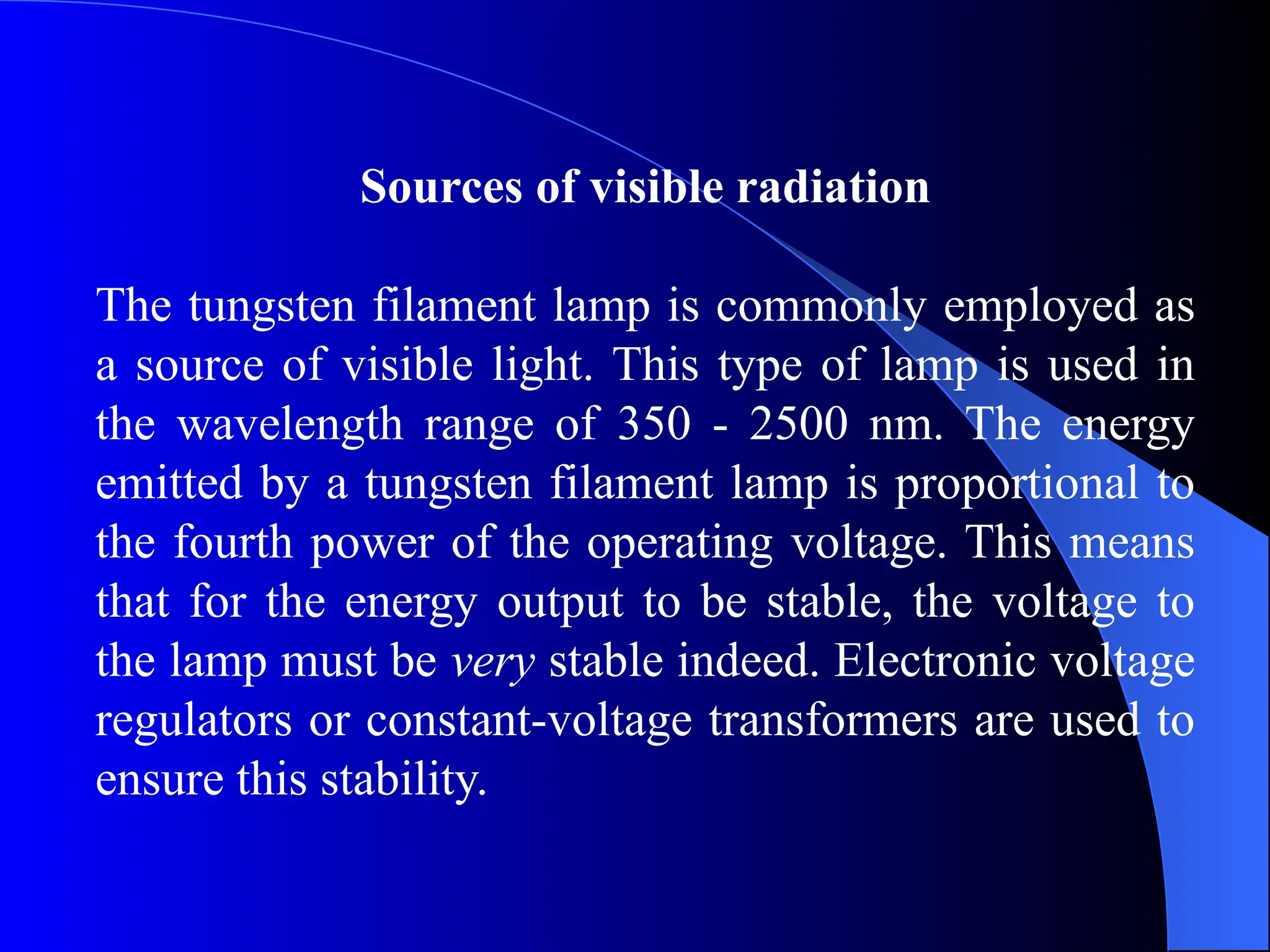 Sources of visible radiation

The tungsten filament lamp is commonly employed as a source of visible light. This type of lamp is used in the wavelength range of 350 - 2500 nm. The energy emitted by a tungsten filament lamp is proportional to the fourth power of the operating voltage. This means that for the energy output to be stable, the voltage to the lamp must be very stable indeed. Electronic voltage regulators or constant-voltage transformers are used to ensure this stability.